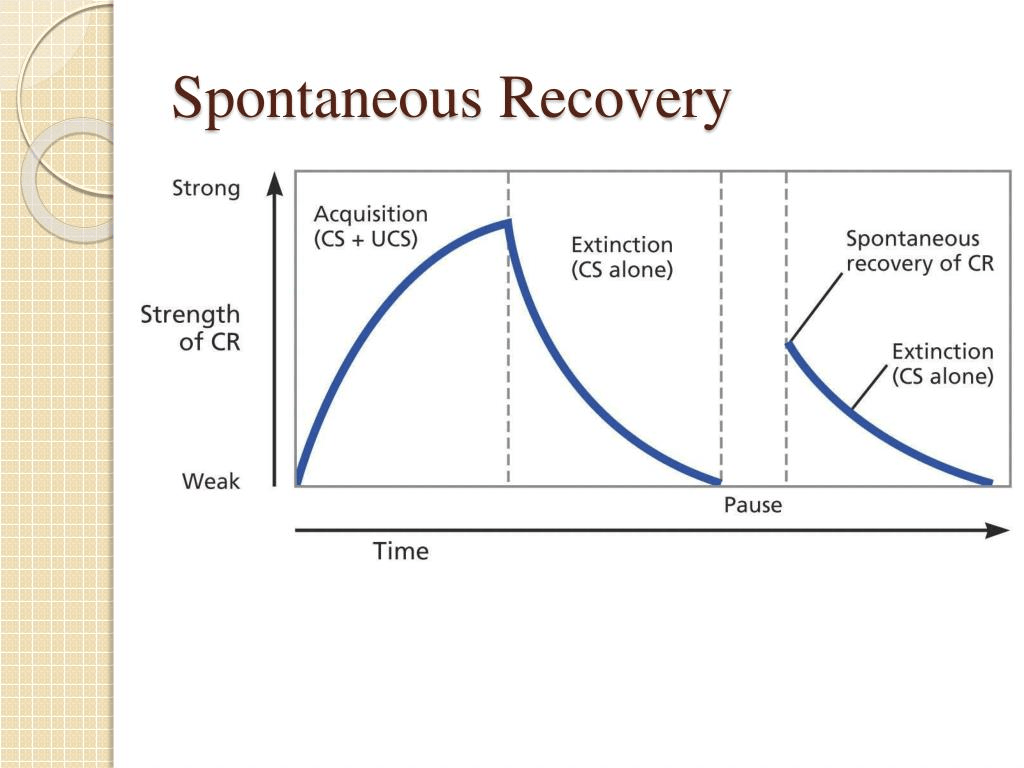 Spontaneous Recovery

Strong

Strength of CR

Weak

Acquisition (CS + UCS)

Extinction (CS alone)

Spontaneous recovery of CR

Extinction (CS alone)

Pause

Time